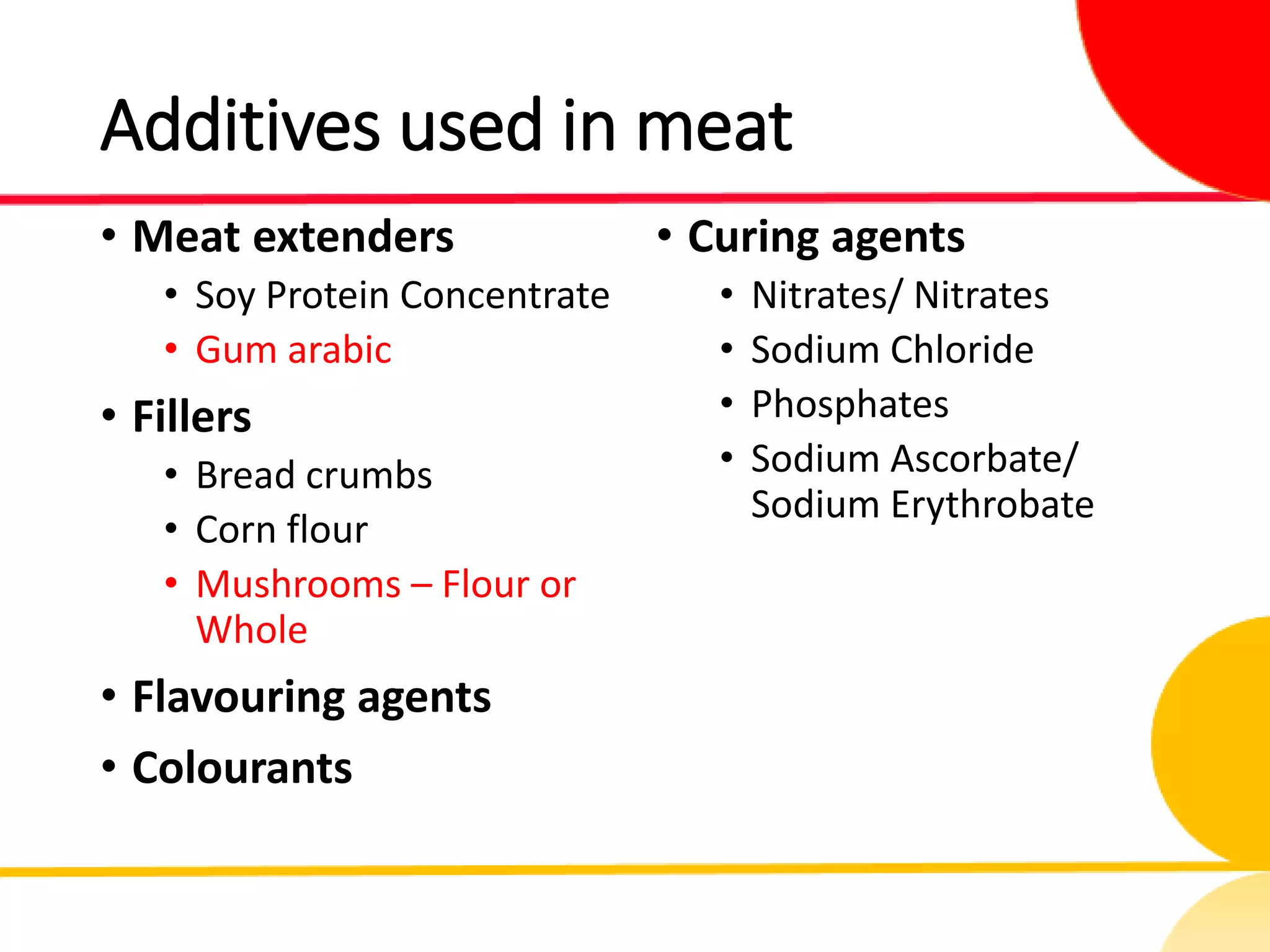 Additives used in meat

• Meat extenders
  • Soy Protein Concentrate
  • Gum arabic
• Fillers
  • Bread crumbs
  • Corn flour
  • Mushrooms – Flour or Whole
• Flavouring agents
• Colourants

• Curing agents
  • Nitrates/ Nitrates
  • Sodium Chloride
  • Phosphates
  • Sodium Ascorbate/ Sodium Erythrobate